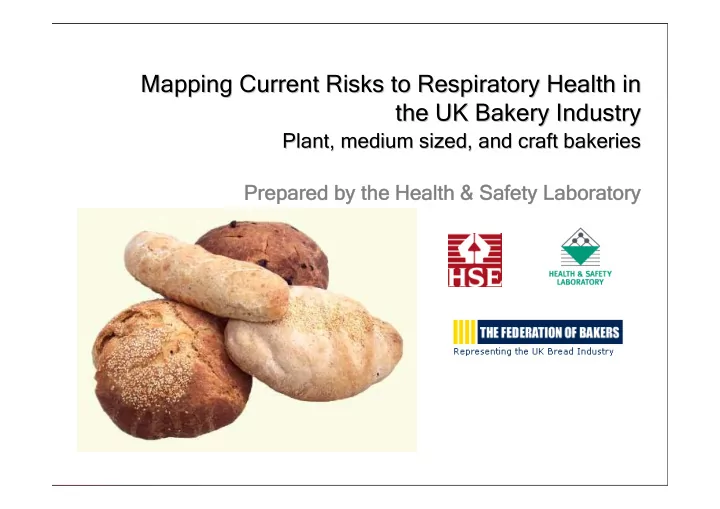 Mapping Current Risks to Respiratory Health in the UK Bakery Industry
Plant, medium sized, and craft bakeries

Prepared by the Health & Safety Laboratory

HSE

HEALTH & SAFETY LABORATORY

THE FEDERATION OF BAKERS
Representing the UK Bread Industry